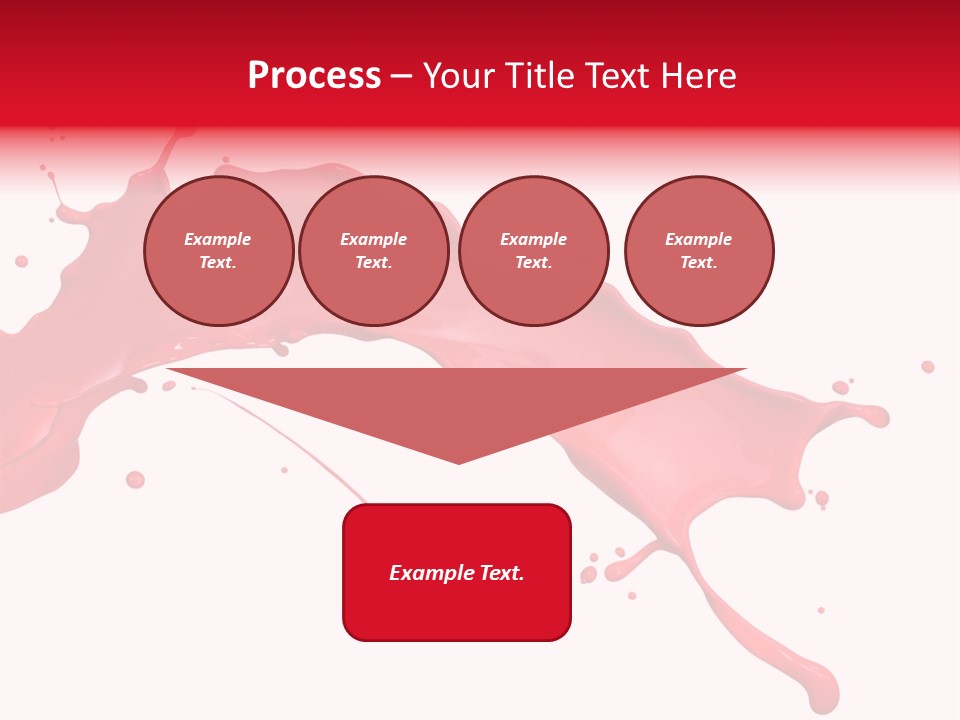 Process – Your Title Text Here

Example Text.

Example Text.

Example Text.

Example Text.

Example Text.